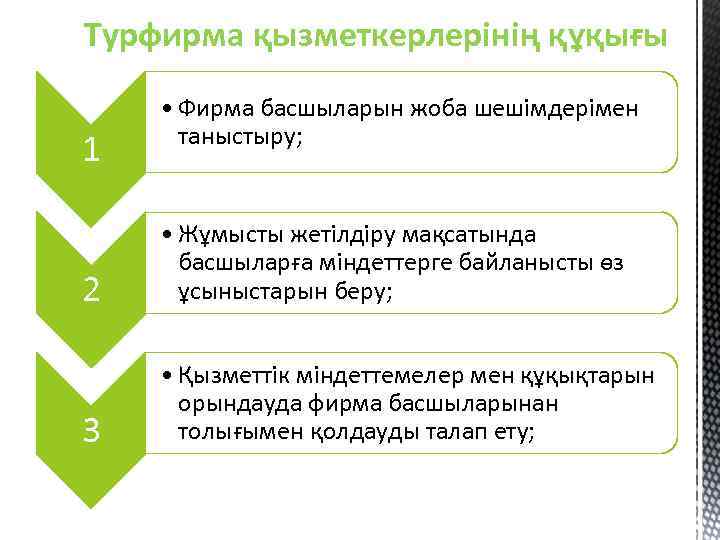 Турфирма қызметкерлерінің құқығы

1

• Фирма басшыларын жоба шешімдерімен таныстыру;

2

• Жұмысты жетілдіру мақсатында басшыларға міндеттерге байланысты өз ұсыныстарын беру;

3

• Қызметтік міндеттемелер мен құқықтарын орындауда фирма басшыларынан толығымен қолдауды талап ету;